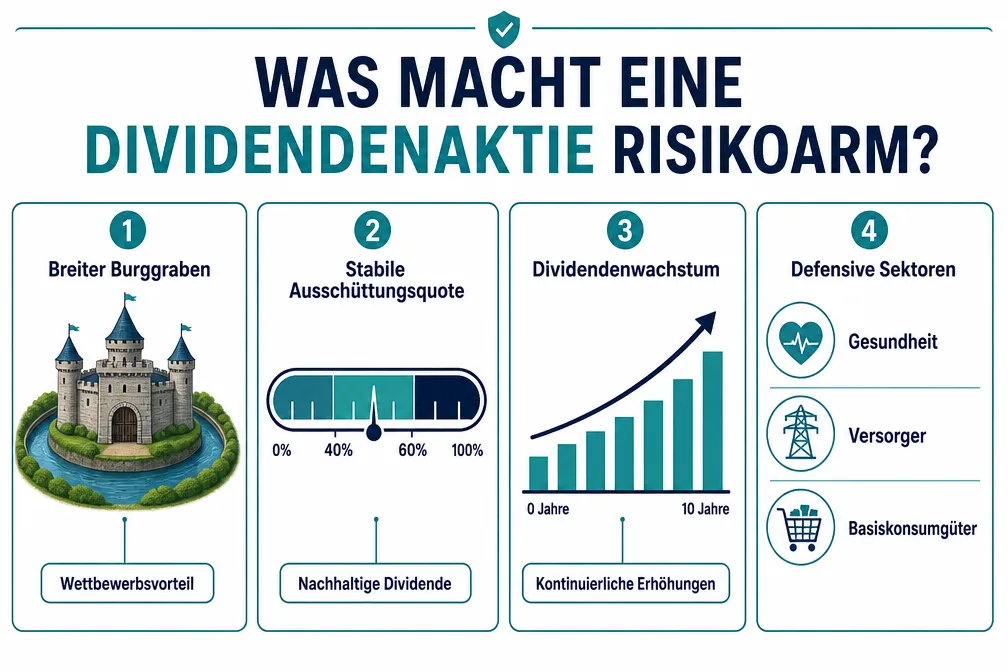 WAS MACHT EINE DIVIDENDENAKTIE RISIKOARM?

1
Breiter Burggraben
Wettbewerbsvorteil

2
Stabile Ausschüttungsquote
0%
40%
60%
100%
Nachhaltige Dividende

3
Dividendenwachstum
0 Jahre
10 Jahre
Kontinuierliche Erhöhungen

4
Defensive Sektoren
Gesundheit
Versorger
Basiskonsumgüter